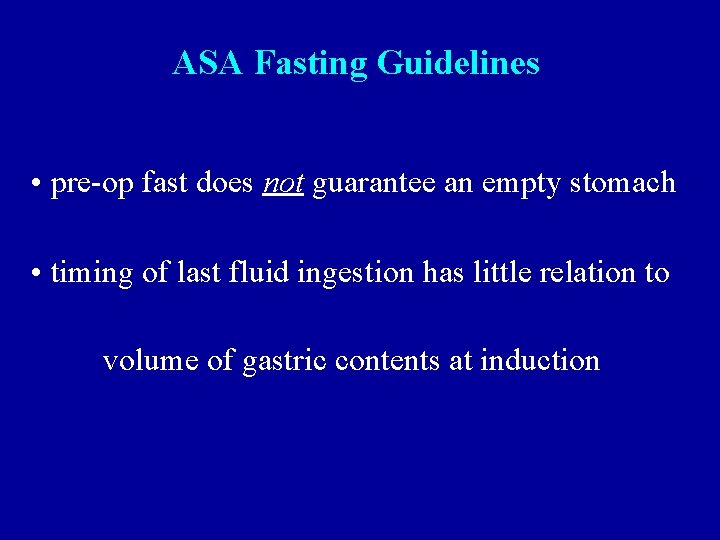 ASA Fasting Guidelines

• pre-op fast does not guarantee an empty stomach

• timing of last fluid ingestion has little relation to volume of gastric contents at induction